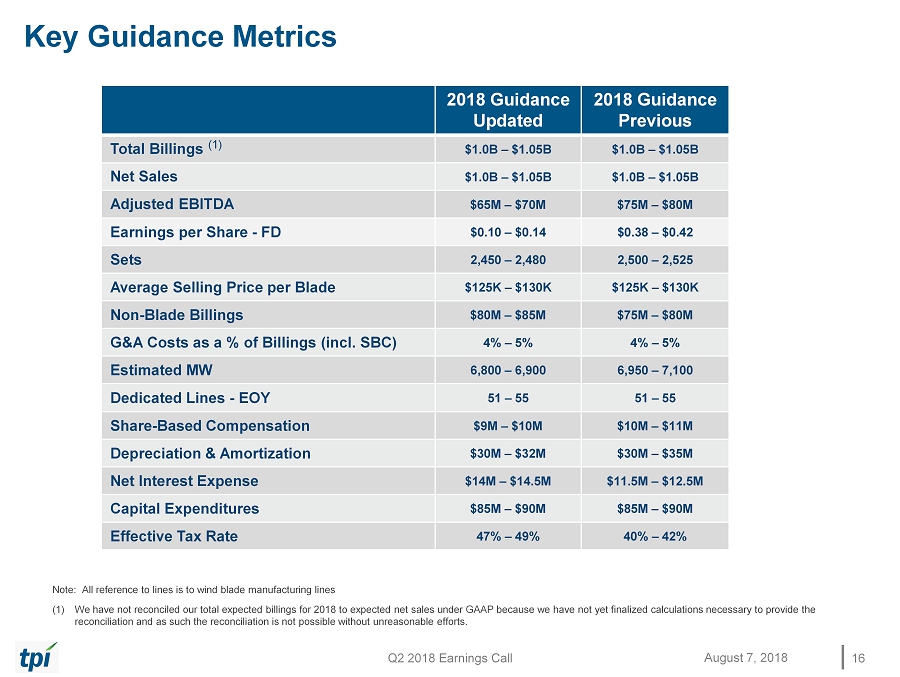 Key Guidance Metrics

| | 2018 Guidance Updated | 2018 Guidance Previous |
|---|---|---|
| Total Billings $^{(1)}$ | \$1.0B – \$1.05B | \$1.0B – \$1.05B |
| Net Sales | \$1.0B – \$1.05B | \$1.0B – \$1.05B |
| Adjusted EBITDA | \$65M – \$70M | \$75M – \$80M |
| Earnings per Share - FD | \$0.10 – \$0.14 | \$0.38 – \$0.42 |
| Sets | 2,450 – 2,480 | 2,500 – 2,525 |
| Average Selling Price per Blade | \$125K – \$130K | \$125K – \$130K |
| Non-Blade Billings | \$80M – \$85M | \$75M – \$80M |
| G&A Costs as a % of Billings (incl. SBC) | 4% – 5% | 4% – 5% |
| Estimated MW | 6,800 – 6,900 | 6,950 – 7,100 |
| Dedicated Lines - EOY | 51 – 55 | 51 – 55 |
| Share-Based Compensation | \$9M – \$10M | \$10M – \$11M |
| Depreciation & Amortization | \$30M – \$32M | \$30M – \$35M |
| Net Interest Expense | \$14M – \$14.5M | \$11.5M – \$12.5M |
| Capital Expenditures | \$85M – \$90M | \$85M – \$90M |
| Effective Tax Rate | 47% – 49% | 40% – 42% |

Note: All reference to lines is to wind blade manufacturing lines

(1) We have not reconciled our total expected billings for 2018 to expected net sales under GAAP because we have not yet finalized calculations necessary to provide the reconciliation and as such the reconciliation is not possible without unreasonable efforts.

tpi

Q2 2018 Earnings Call

August 7, 2018

16